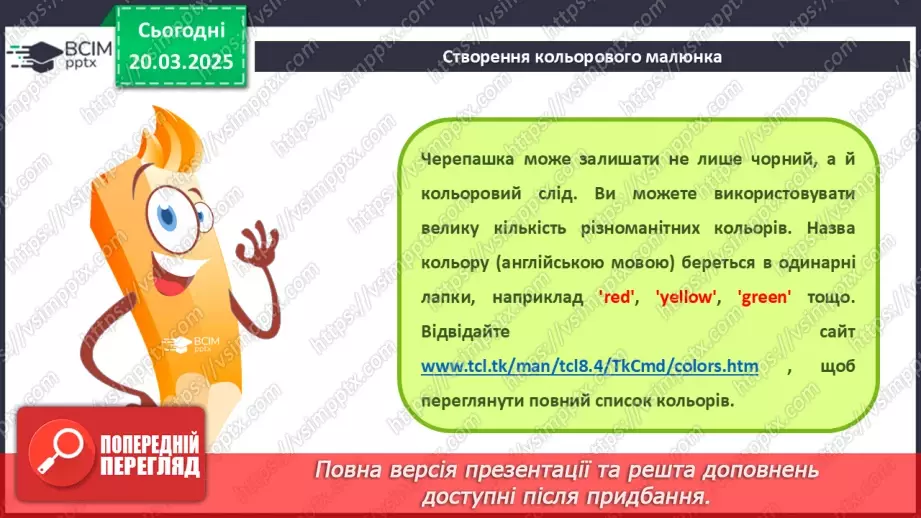 ВСІМ pptx

Сьогодні 20.03.2025

Створення кольорового малюнка

Черепашка може залишати не лише чорний, а й кольоровий слід. Ви можете використовувати велику кількість різноманітних кольорів. Назва кольору (англійською мовою) береться в одинарні лапки, наприклад 'red', 'yellow', 'green' тощо. Відвідайте сайт www.tcl.tk/man/tcl8.4/TkCmd/colors.htm , щоб переглянути повний список кольорів.

ВСІМ pptx

ПОПЕРЕДНІЙ ПЕРЕГЛЯД

Повна версія презентації та решта доповнень доступні після придбання.

https://vsimpptx.com